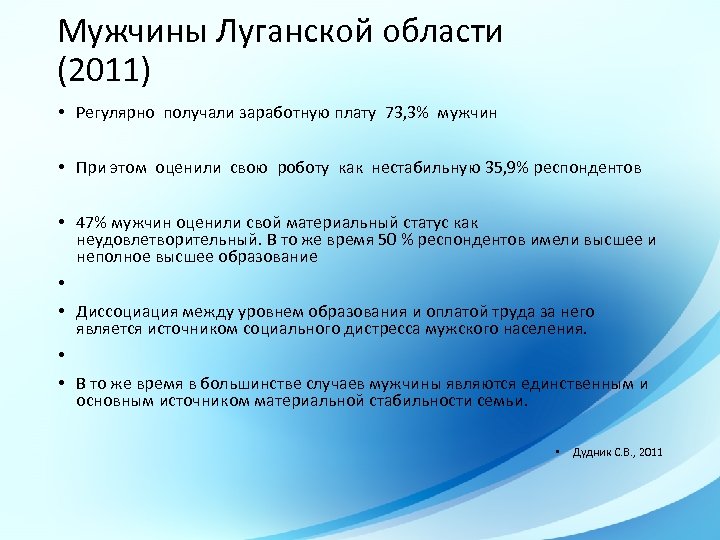 Мужчины Луганской области (2011)

• Регулярно получали заработную плату 73,3% мужчин

• При этом оценили свою роботу как нестабильную 35,9% респондентов

• 47% мужчин оценили свой материальный статус как неудовлетворительный. В то же время 50 % респондентов имели высшее и неполное высшее образование

•

• Диссоциация между уровнем образования и оплатой труда за него является источником социального дистресса мужского населения.

•

• В то же время в большинстве случаев мужчины являются единственным и основным источником материальной стабильности семьи.

• Дудник С.В., 2011